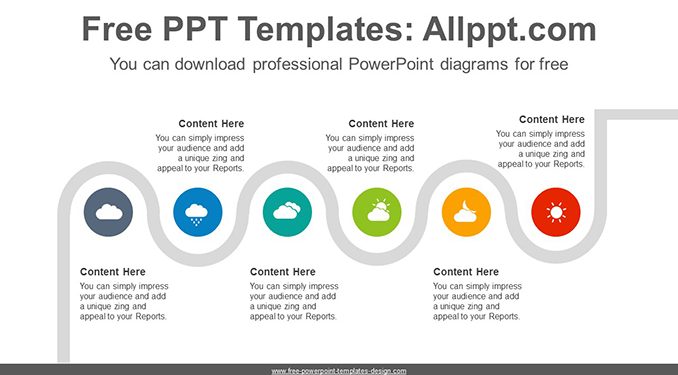 Free PPT Templates: Allppt.com

You can download professional PowerPoint diagrams for free

Content Here
You can simply impress your audience and add a unique zing and appeal to your Reports.

Content Here
You can simply impress your audience and add a unique zing and appeal to your Reports.

Content Here
You can simply impress your audience and add a unique zing and appeal to your Reports.

Content Here
You can simply impress your audience and add a unique zing and appeal to your Reports.

Content Here
You can simply impress your audience and add a unique zing and appeal to your Reports.

Content Here
You can simply impress your audience and add a unique zing and appeal to your Reports.

www.free-powerpoint-templates-design.com